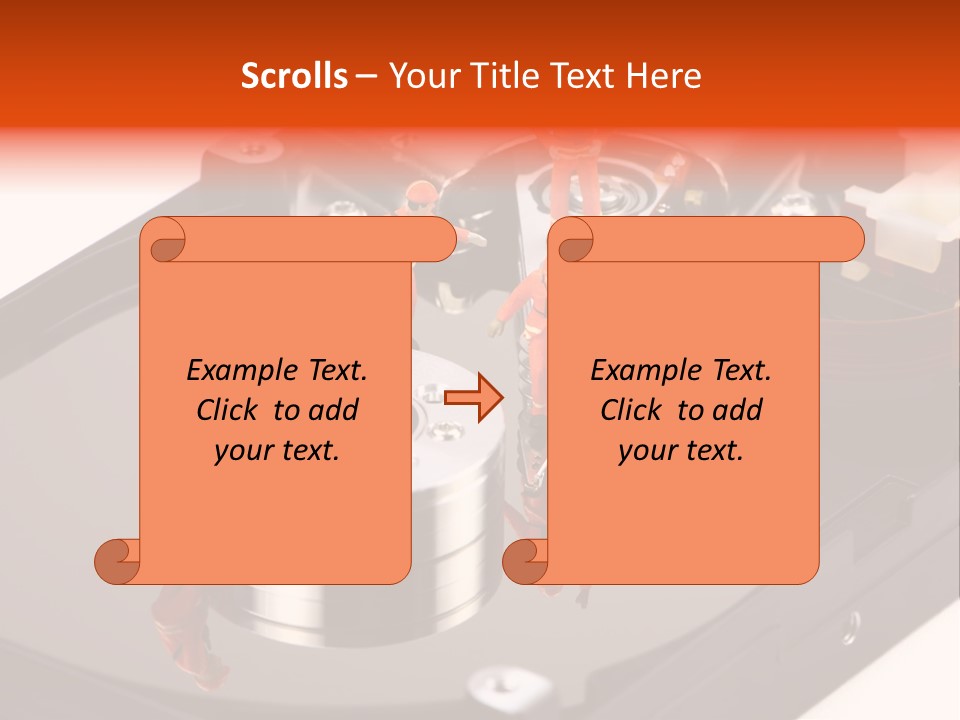 Scrolls – Your Title Text Here

Example Text. Click to add your text.

Example Text. Click to add your text.